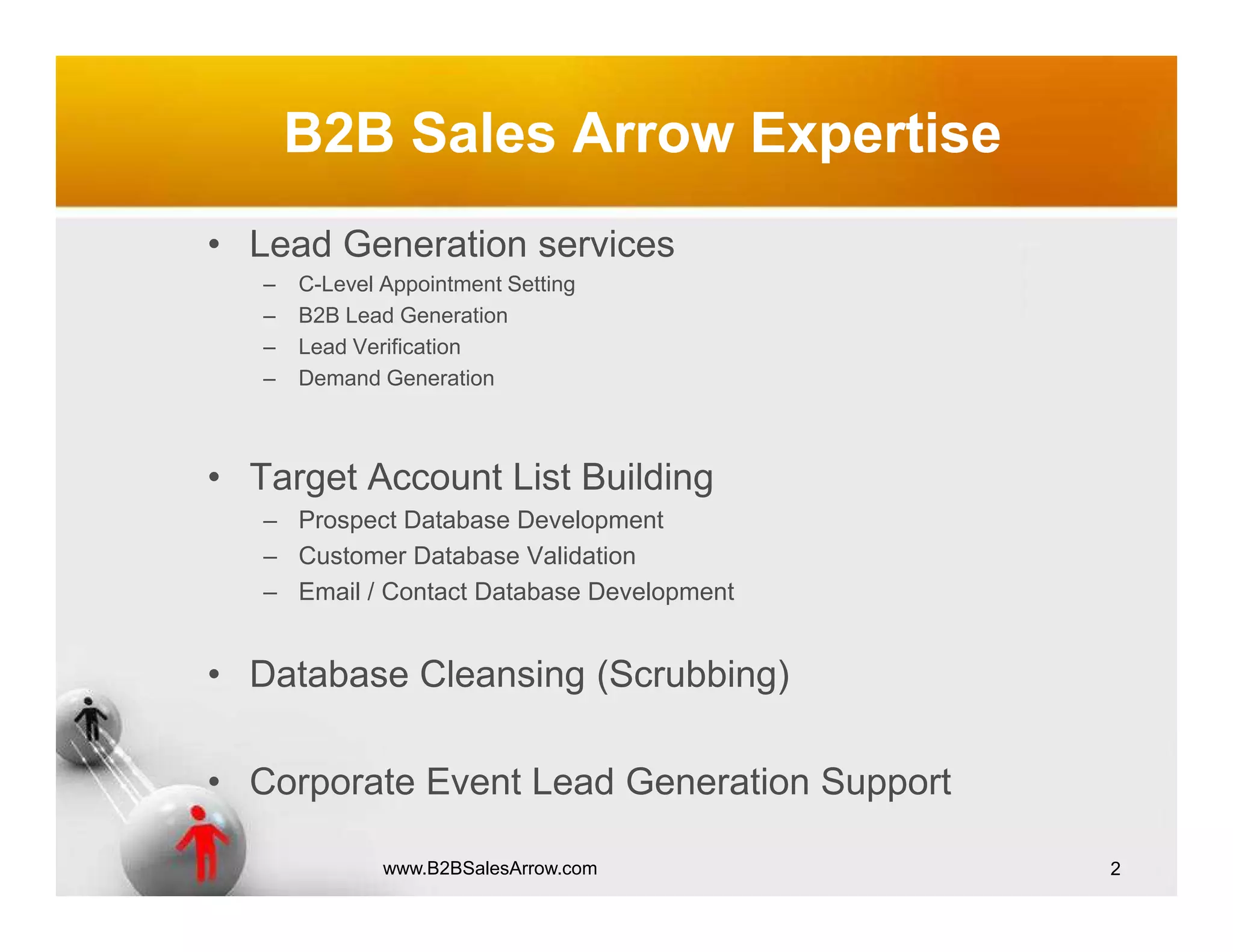 B2B Sales Arrow Expertise

• Lead Generation services
– C-Level Appointment Setting
– B2B Lead Generation
– Lead Verification
– Demand Generation

• Target Account List Building
– Prospect Database Development
– Customer Database Validation
– Email / Contact Database Development

• Database Cleansing (Scrubbing)

• Corporate Event Lead Generation Support

www.B2BSalesArrow.com

2